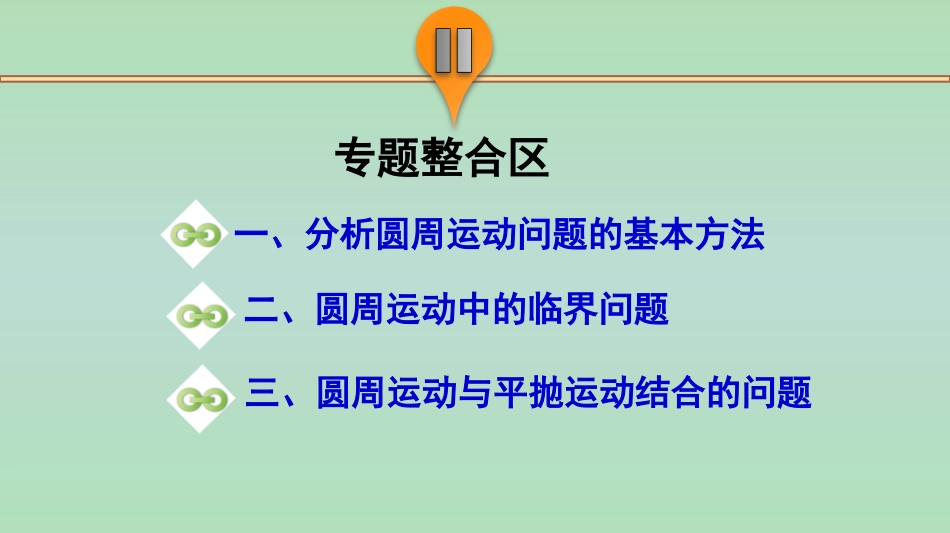 II

专题整合区

一、分析圆周运动问题的基本方法

二、圆周运动中的临界问题

三、圆周运动与平抛运动结合的问题